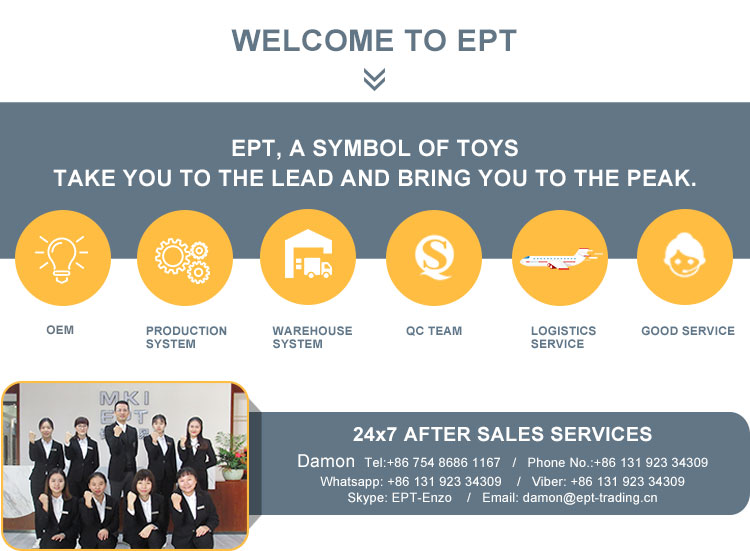 WELCOME TO EPT

EPT, A SYMBOL OF TOYS
TAKE YOU TO THE LEAD AND BRING YOU TO THE PEAK.

OEM

PRODUCTION SYSTEM

WAREHOUSE SYSTEM

QC TEAM

LOGISTICS SERVICE

GOOD SERVICE

MKI
EPT

24x7 AFTER SALES SERVICES

Damon Tel:+86 754 8686 1167 / Phone No.:+86 131 923 34309
Whatsapp: +86 131 923 34309 / Viber: +86 131 923 34309
Skype: EPT-Enzo / Email: damon@ept-trading.cn